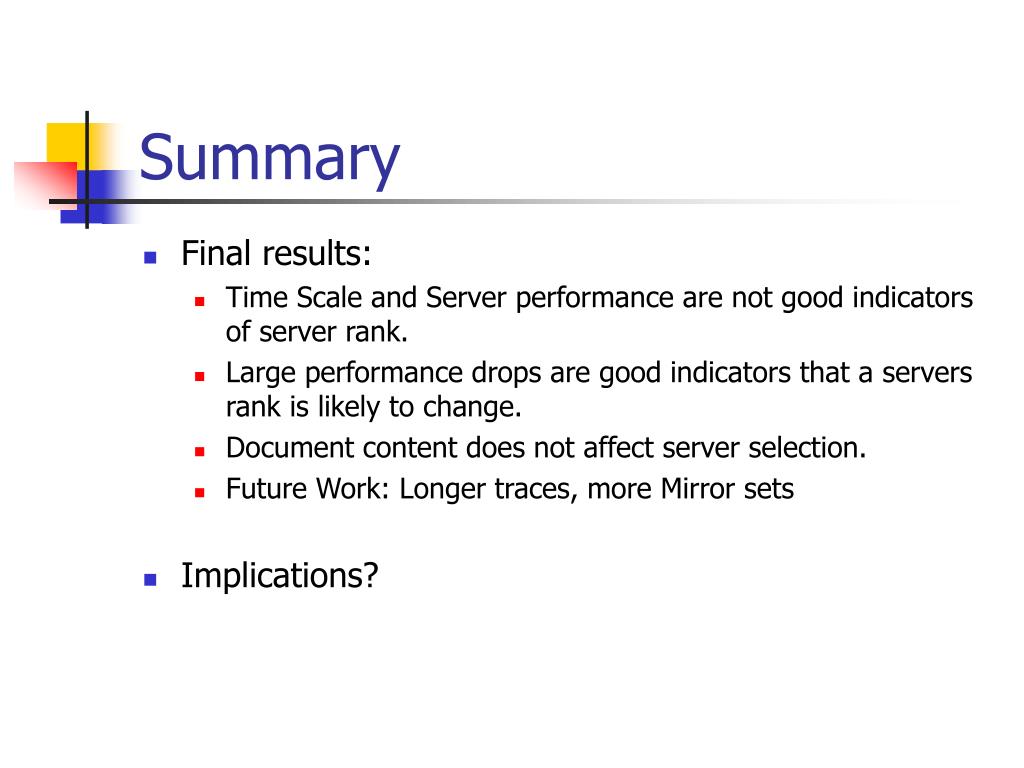 Summary

- Final results:
  - Time Scale and Server performance are not good indicators of server rank.
  - Large performance drops are good indicators that a servers rank is likely to change.
  - Document content does not affect server selection.
  - Future Work: Longer traces, more Mirror sets

- Implications?